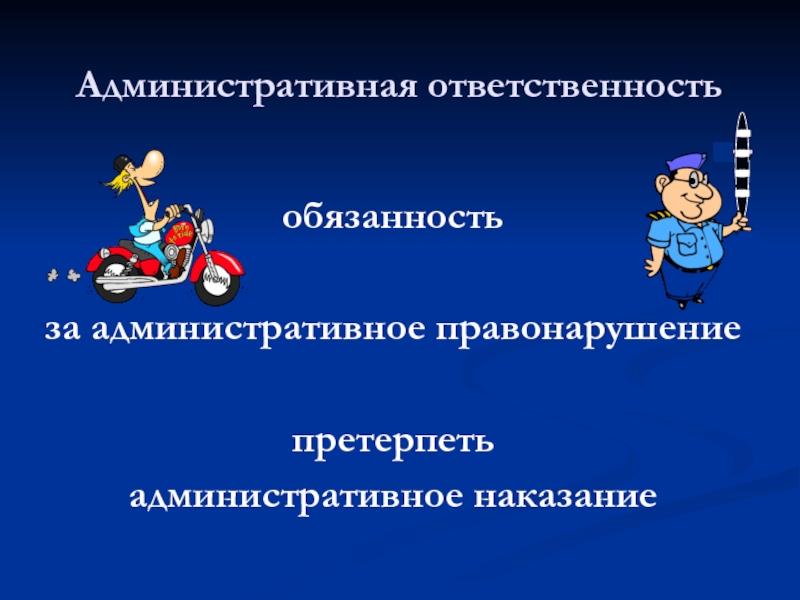 Административная ответственность

обязанность

за административное правонарушение

претерпеть
административное наказание